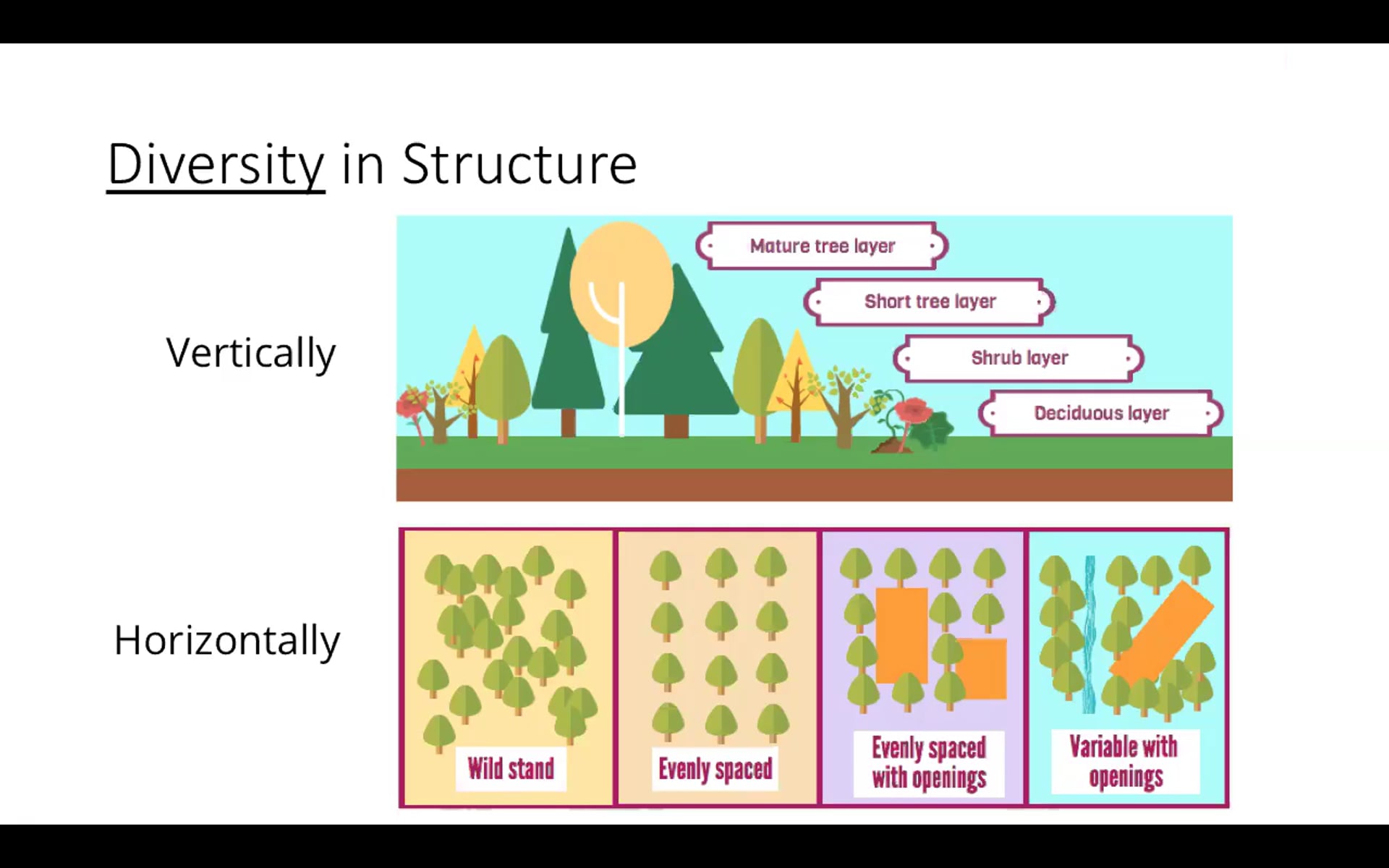 Diversity in Structure

Vertically

Mature tree layer

Short tree layer

Shrub layer

Deciduous layer

Horizontally

Wild stand

Evenly spaced

Evenly spaced with openings

Variable with openings